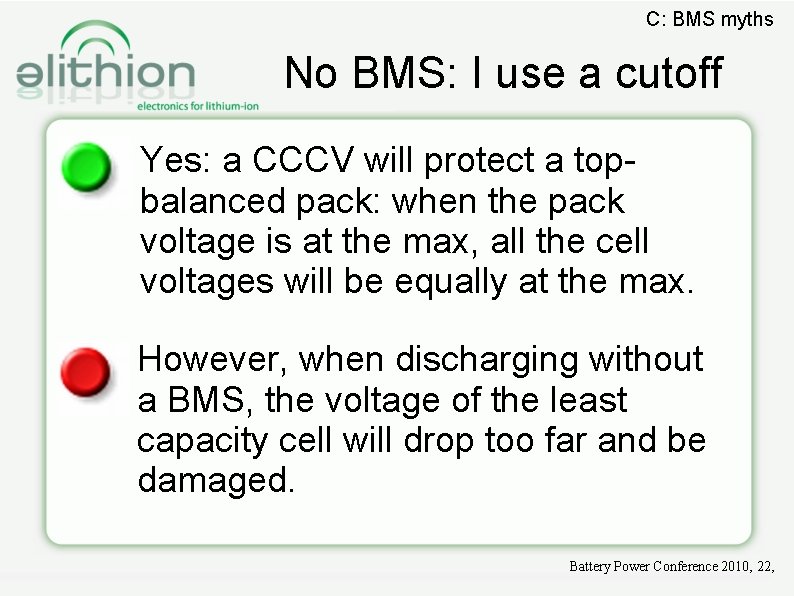 C: BMS myths

elithion
electronics for lithium-ion

No BMS: I use a cutoff

Yes: a CCCV will protect a top-balanced pack: when the pack voltage is at the max, all the cell voltages will be equally at the max.

However, when discharging without a BMS, the voltage of the least capacity cell will drop too far and be damaged.

Battery Power Conference 2010, 22,